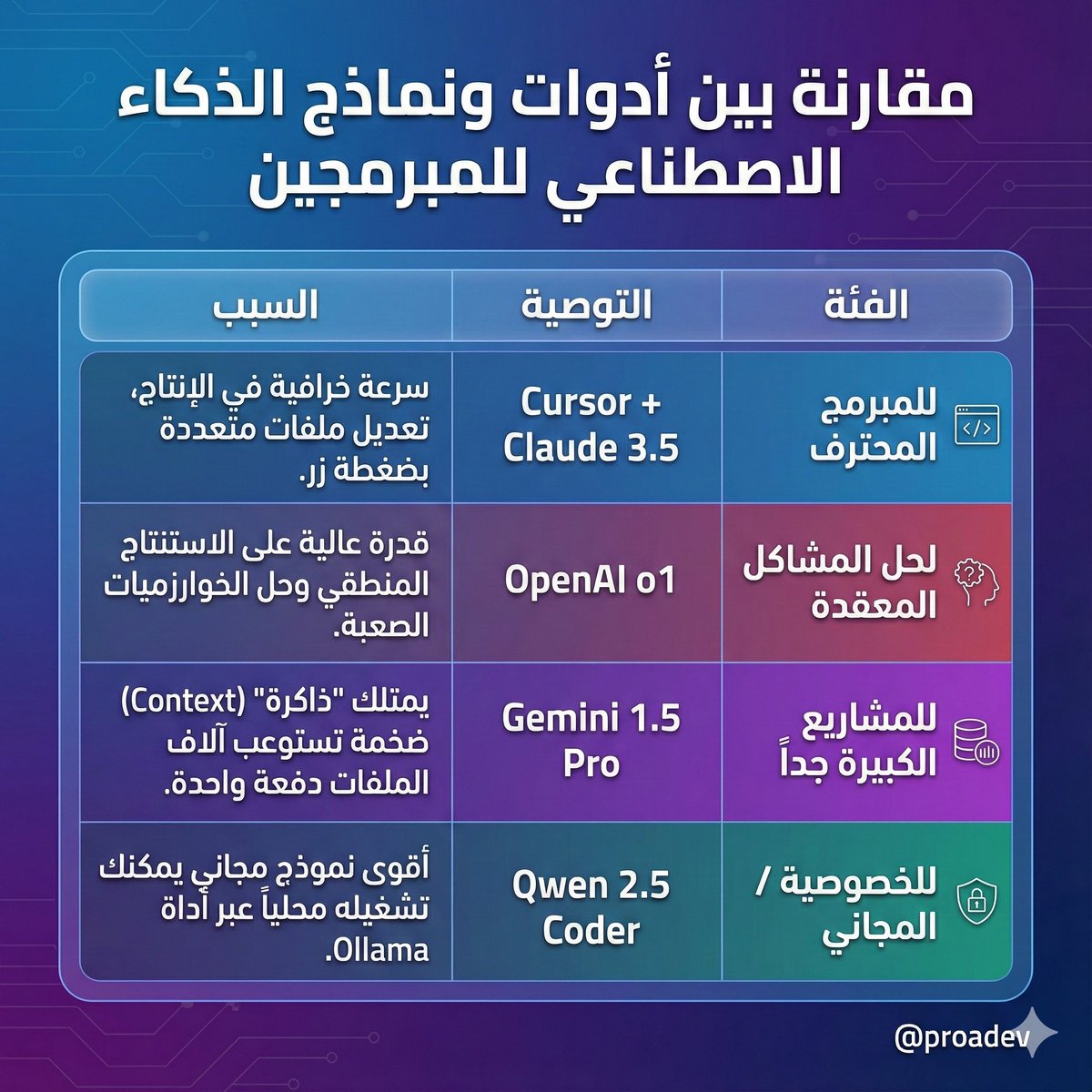 مقارنة بين أدوات ونماذج الذكاء الاصطناعي للمبرمجين

| الفئة | التوصية | السبب |
|---|---|---|
| للمبرمج المحترف | Cursor + Claude 3.5 | سرعة خرافية في الإنتاج، تعديل ملفات متعددة بضغطة زر. |
| لحل المشاكل المعقدة | OpenAI o1 | قدرة عالية على الاستنتاج المنطقي وحل الخوارزميات الصعبة. |
| للمشاريع الكبيرة جداً | Gemini 1.5 Pro | يمتلك "ذاكرة" (Context) ضخمة تستوعب آلاف الملفات دفعة واحدة. |
| للخصوصية / المجاني | Qwen 2.5 Coder | أقوى نموذج مجاني يمكنك تشغيله محلياً عبر أداة Ollama. |

@proadev